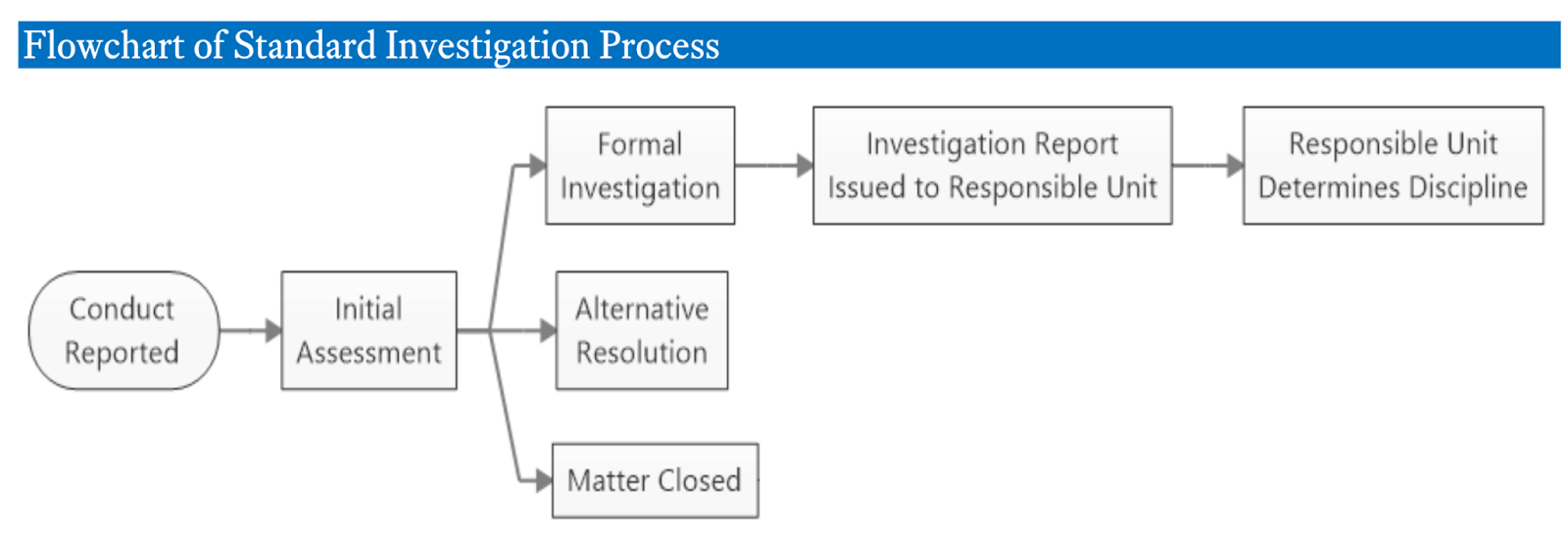 Flowchart of Standard Investigation Process

Conduct Reported

Initial Assessment

Formal Investigation

Investigation Report Issued to Responsible Unit

Responsible Unit Determines Discipline

Alternative Resolution

Matter Closed